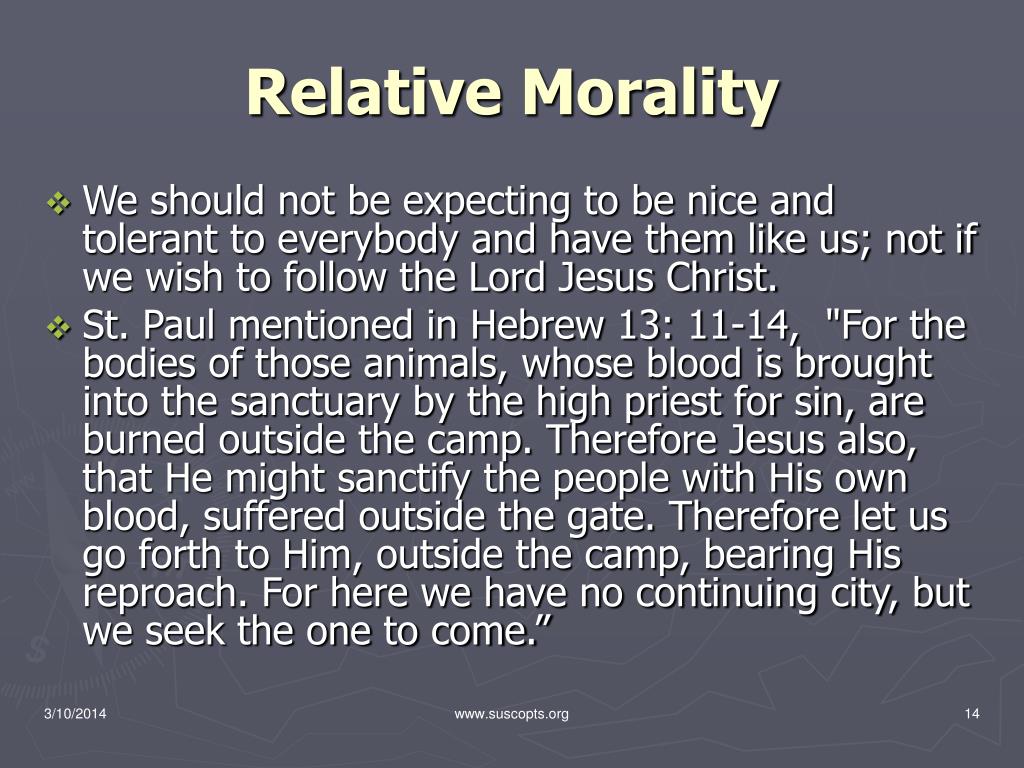 Relative Morality

❖ We should not be expecting to be nice and tolerant to everybody and have them like us; not if we wish to follow the Lord Jesus Christ.

❖ St. Paul mentioned in Hebrew 13: 11-14, "For the bodies of those animals, whose blood is brought into the sanctuary by the high priest for sin, are burned outside the camp. Therefore Jesus also, that He might sanctify the people with His own blood, suffered outside the gate. Therefore let us go forth to Him, outside the camp, bearing His reproach. For here we have no continuing city, but we seek the one to come.”

3/10/2014 www.suscopts.org 14